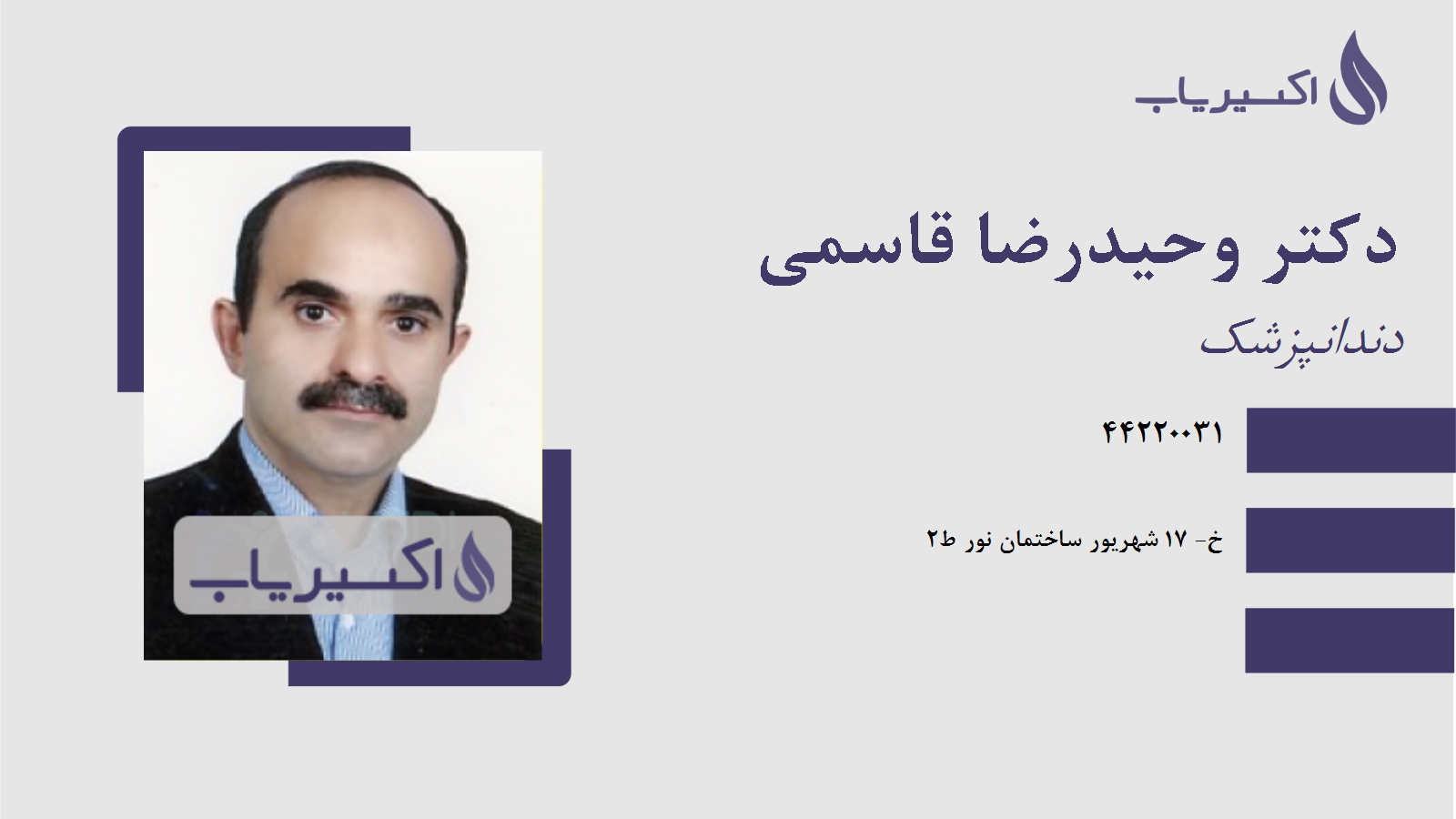 اکسیریاب

دکتر وحیدرضا قاسمی

دندانپزشک

۴۴۲۲۰۰۳۱

خ- ۱۷ شهریور ساختمان نور ط۲

اکسیریاب